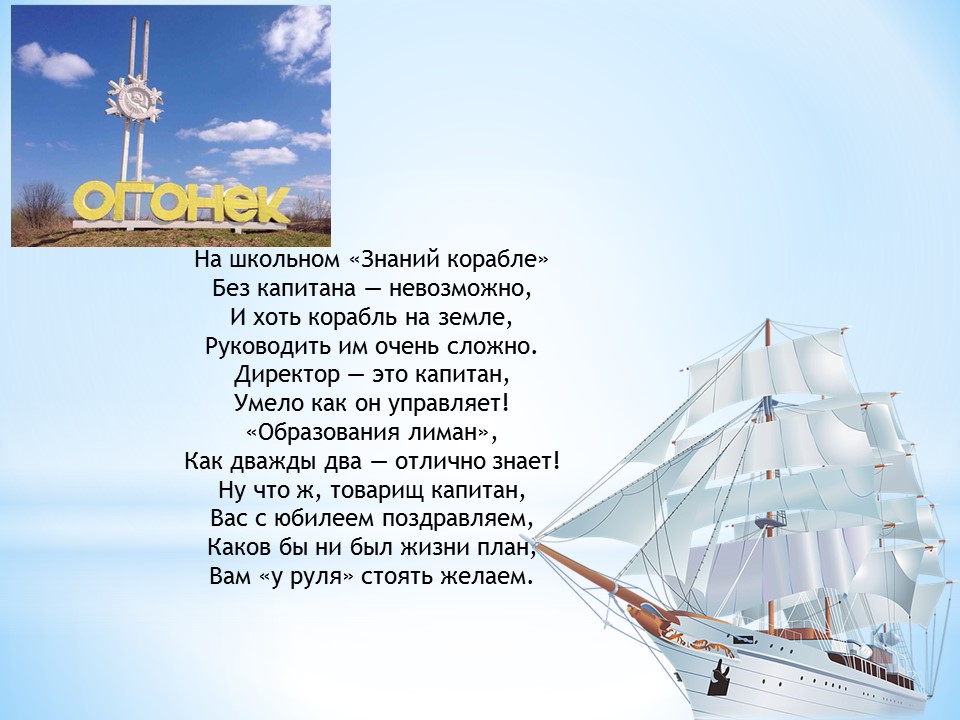 ОГОНЕК

На школьном «Знаний корабле»
Без капитана — невозможно,
И хоть корабль на земле,
Руководить им очень сложно.
Директор — это капитан,
Умело как он управляет!
«Образования лиман»,
Как дважды два — отлично знает!
Ну что ж, товарищ капитан,
Вас с юбилеем поздравляем,
Каков бы ни был жизни план,
Вам «у руля» стоять желаем.